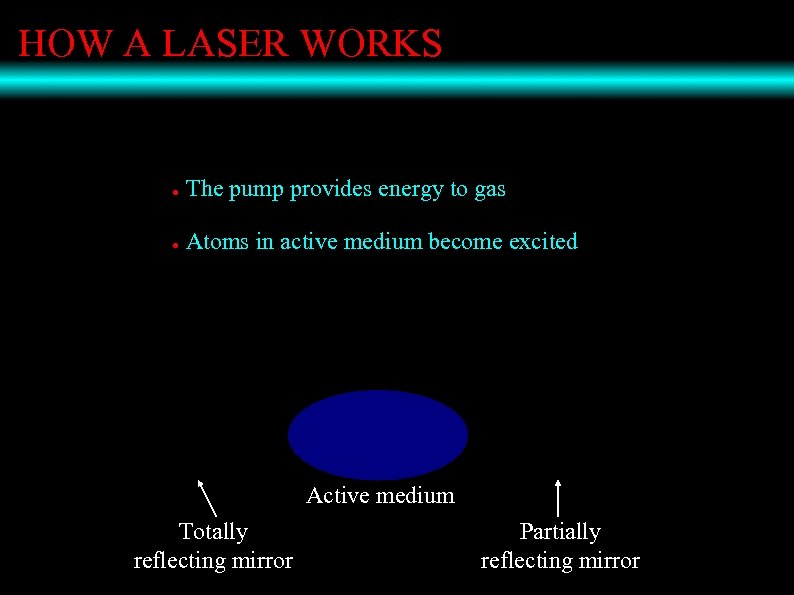 HOW A LASER WORKS

• The pump provides energy to gas

• Atoms in active medium become excited

Active medium

Totally reflecting mirror

Partially reflecting mirror